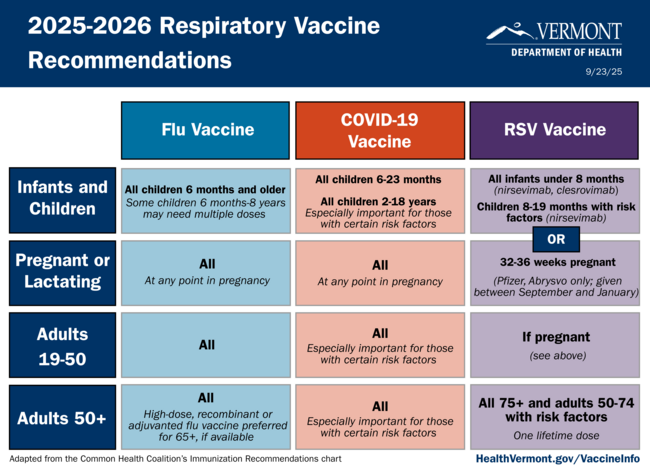 2025-2026 Respiratory Vaccine Recommendations

VERMONT
DEPARTMENT OF HEALTH
9/23/25

| | Flu Vaccine | COVID-19 Vaccine | RSV Vaccine |
|---|---|---|---|
| Infants and Children | All children 6 months and older Some children 6 months-8 years may need multiple doses | All children 6-23 months All children 2-18 years Especially important for those with certain risk factors | All infants under 8 months (nirsevimab, clesrovimab) Children 8-19 months with risk factors (nirsevimab) OR |
| Pregnant or Lactating | All At any point in pregnancy | All At any point in pregnancy | 32-36 weeks pregnant (Pfizer, Abrysvo only; given between September and January) |
| Adults 19-50 | All | All Especially important for those with certain risk factors | If pregnant (see above) |
| Adults 50+ | All High-dose, recombinant or adjuvanted flu vaccine preferred for 65+, if available | All Especially important for those with certain risk factors | All 75+ and adults 50-74 with risk factors One lifetime dose |

Adapted from the Common Health Coalition's Immunization Recommendations chart

HealthVermont.gov/VaccineInfo